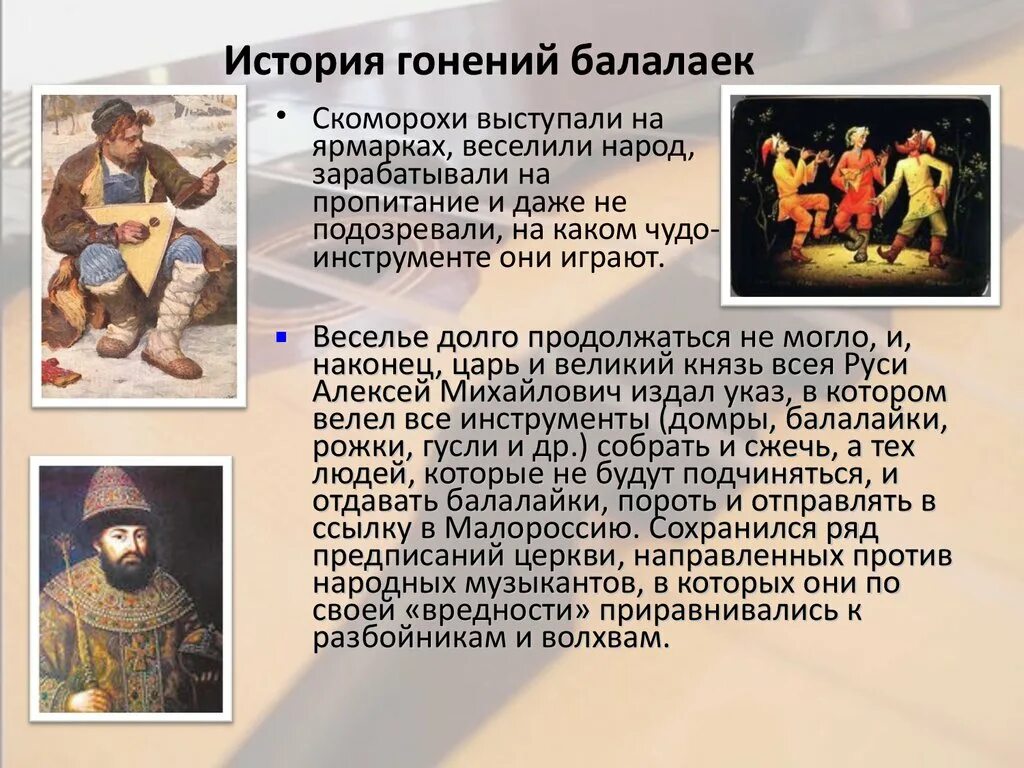 История гонений балалаек

• Скоморохи выступали на ярмарках, веселили народ, зарабатывали на пропитание и даже не подозревали, на каком чудо-инструменте они играют.

▪ Веселье долго продолжаться не могло, и, наконец, царь и великий князь всея Руси Алексей Михайлович издал указ, в котором велел все инструменты (домры, балалайки, рожки, гусли и др.) собрать и сжечь, а тех людей, которые не будут подчиняться, и отдавать балалайки, пороть и отправлять в ссылку в Малороссию. Сохранился ряд предписаний церкви, направленных против народных музыкантов, в которых они по своей «вредности» приравнивались к разбойникам и волхвам.